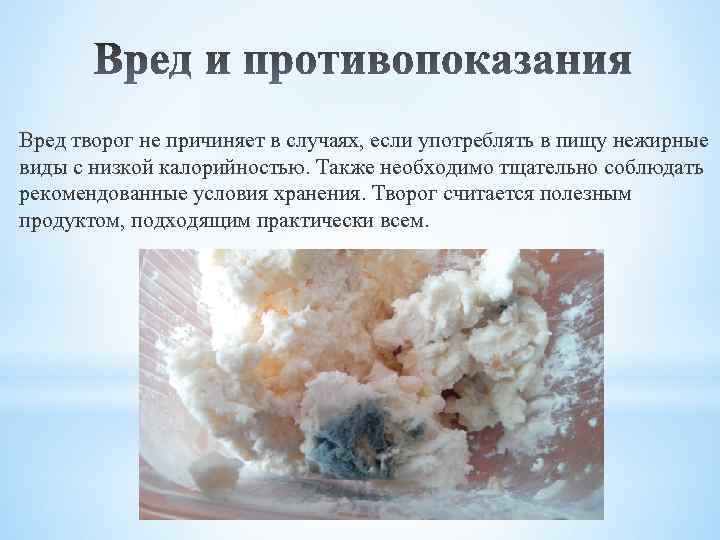 Вред и противопоказания

Вред творог не причиняет в случаях, если употреблять в пищу нежирные виды с низкой калорийностью. Также необходимо тщательно соблюдать рекомендованные условия хранения. Творог считается полезным продуктом, подходящим практически всем.